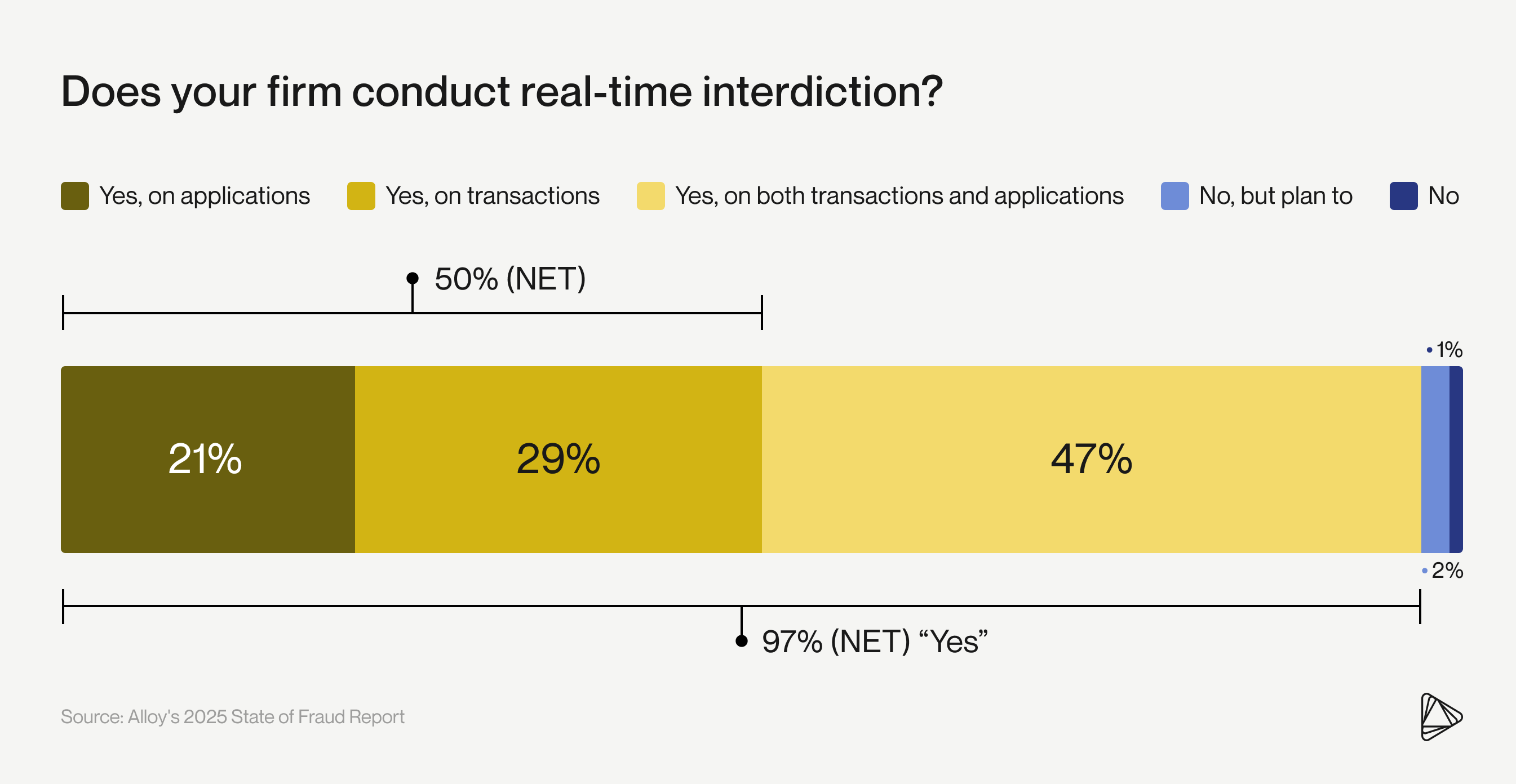 Does your firm conduct real-time interdiction?

Yes, on applications
Yes, on transactions
Yes, on both transactions and applications
No, but plan to
No

50% (NET)

1%

21%
29%
47%

2%

97% (NET) “Yes”

Source: Alloy's 2025 State of Fraud Report